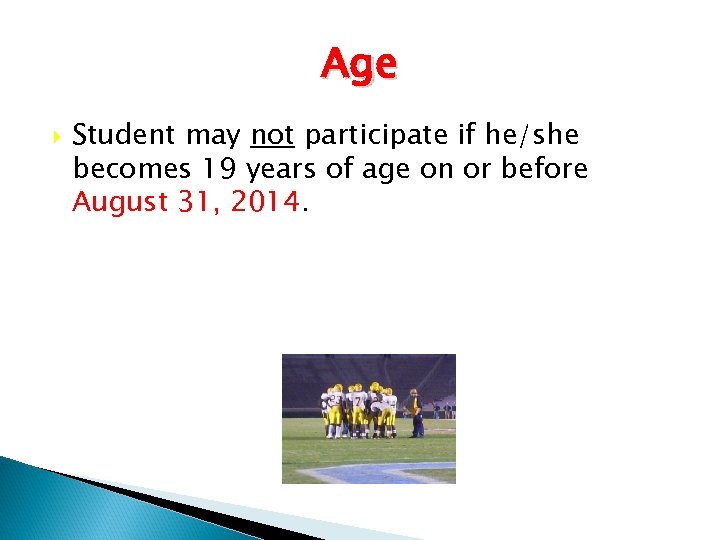 Age

Student may not participate if he/she becomes 19 years of age on or before August 31, 2014.